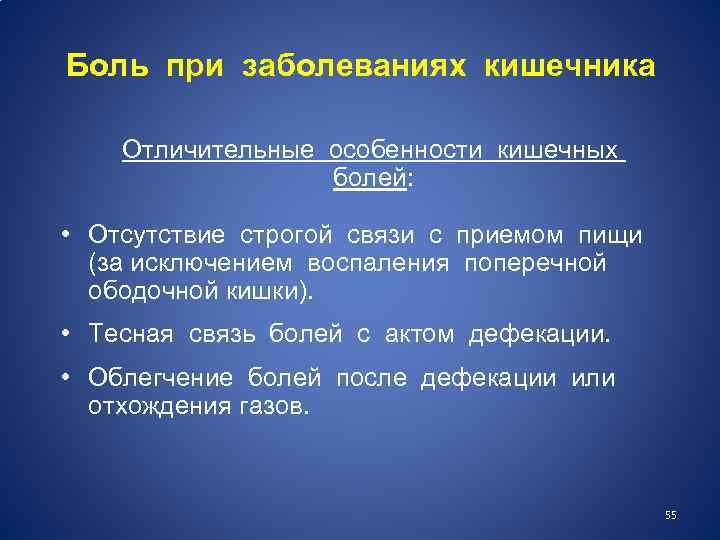 Боль при заболеваниях кишечника

Отличительные особенности кишечных болей:

• Отсутствие строгой связи с приемом пищи (за исключением воспаления поперечной ободочной кишки).

• Тесная связь болей с актом дефекации.

• Облегчение болей после дефекации или отхождения газов.

55